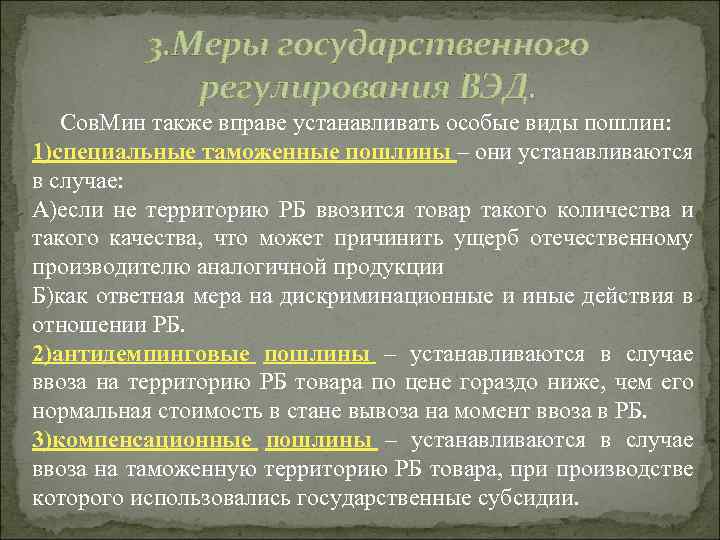 3.Меры государственного регулирования ВЭД.

СовМин также вправе устанавливать особые виды пошлин:
1)специальные таможенные пошлины – они устанавливаются в случае:
А)если не территорию РБ ввозится товар такого количества и такого качества, что может причинить ущерб отечественному производителю аналогичной продукции
Б)как ответная мера на дискриминационные и иные действия в отношении РБ.
2)антидемпинговые пошлины – устанавливаются в случае ввоза на территорию РБ товара по цене гораздо ниже, чем его нормальная стоимость в стане вывоза на момент ввоза в РБ.
3)компенсационные пошлины – устанавливаются в случае ввоза на таможенную территорию РБ товара, при производстве которого использовались государственные субсидии.